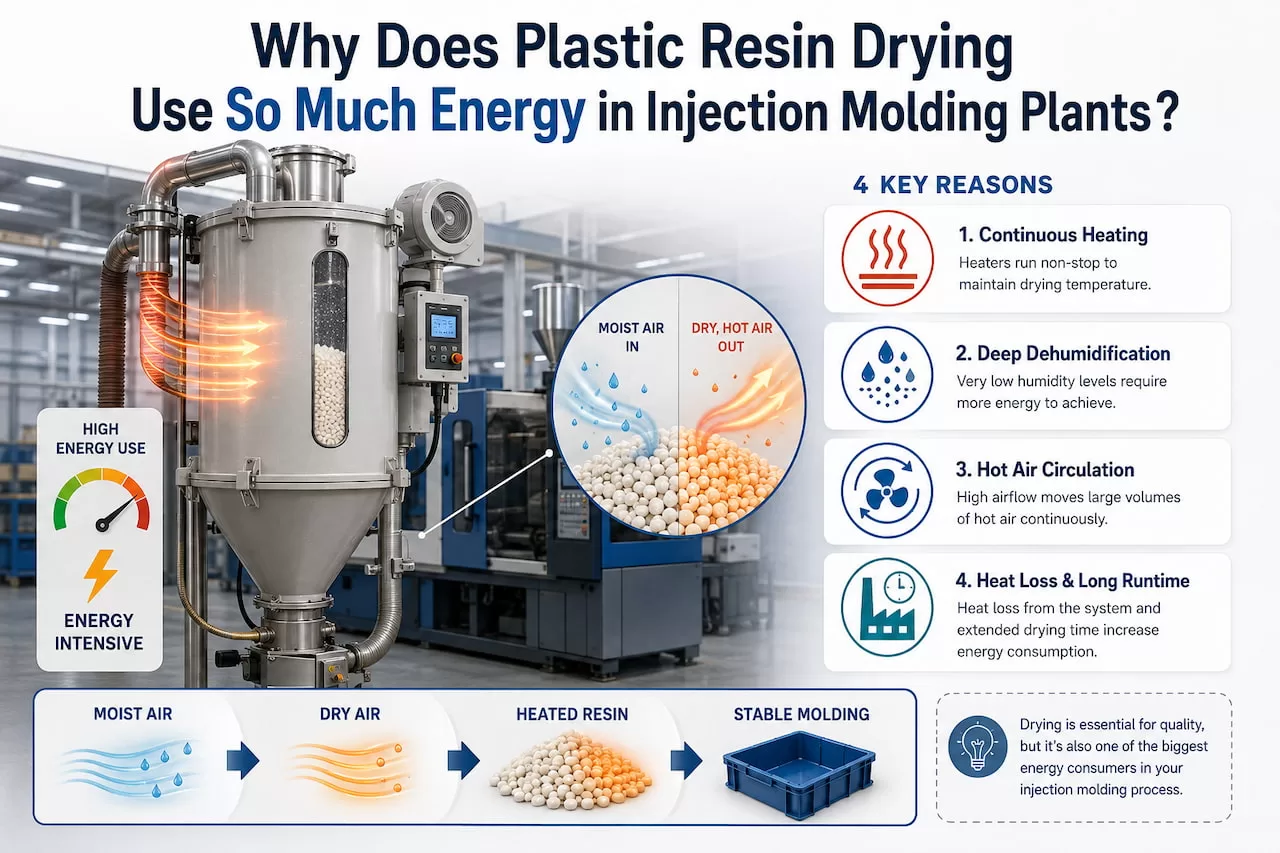 Why Does Plastic Resin Drying Use So Much Energy in Injection Molding Plants?

HIGH ENERGY USE

ENERGY INTENSIVE

MOIST AIR IN

DRY, HOT AIR OUT

4 KEY REASONS

1. Continuous Heating
Heaters run non-stop to maintain drying temperature.

2. Deep Dehumidification
Very low humidity levels require more energy to achieve.

3. Hot Air Circulation
High airflow moves large volumes of hot air continuously.

4. Heat Loss & Long Runtime
Heat loss from the system and extended drying time increase energy consumption.

MOIST AIR

DRY AIR

HEATED RESIN

STABLE MOLDING

Drying is essential for quality, but it's also one of the biggest energy consumers in your injection molding process.